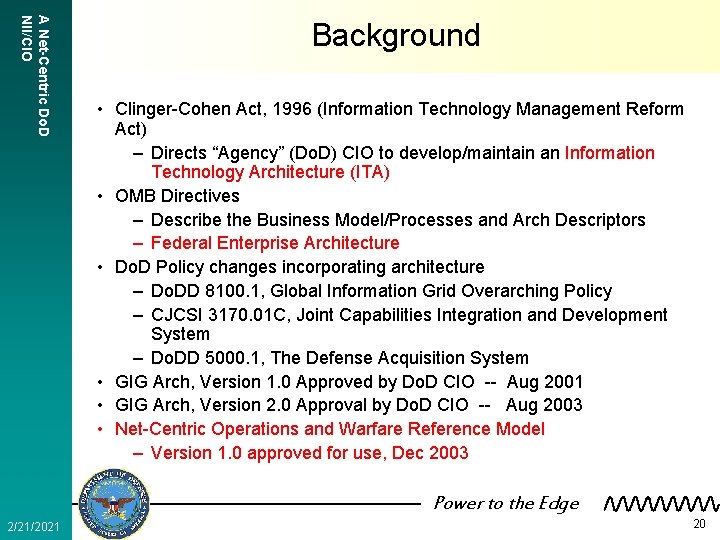 A Net-Centric DoD
NII/CIO

Background

• Clinger-Cohen Act, 1996 (Information Technology Management Reform Act)
– Directs "Agency" (DoD) CIO to develop/maintain an Information Technology Architecture (ITA)
• OMB Directives
– Describe the Business Model/Processes and Arch Descriptors
– Federal Enterprise Architecture
• DoD Policy changes incorporating architecture
– DoDD 8100.1, Global Information Grid Overarching Policy
– CJCSI 3170.01C, Joint Capabilities Integration and Development System
– DoDD 5000.1, The Defense Acquisition System
• GIG Arch, Version 1.0 Approved by DoD CIO -- Aug 2001
• GIG Arch, Version 2.0 Approval by DoD CIO -- Aug 2003
• Net-Centric Operations and Warfare Reference Model
– Version 1.0 approved for use, Dec 2003

Power to the Edge

2/21/2021

20